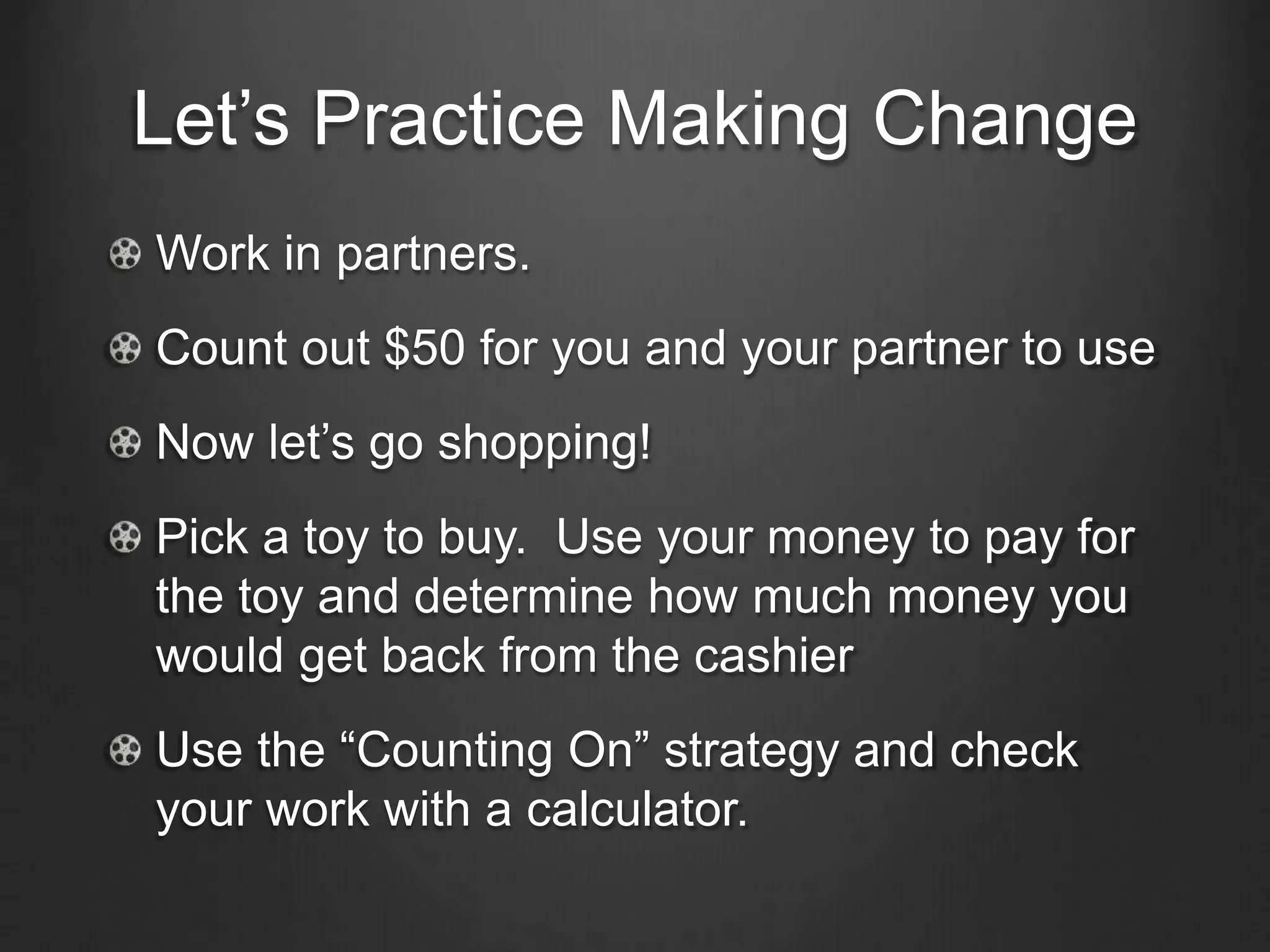 Let’s Practice Making Change

Work in partners.

Count out \$50 for you and your partner to use

Now let’s go shopping!

Pick a toy to buy.  Use your money to pay for the toy and determine how much money you would get back from the cashier

Use the “Counting On” strategy and check your work with a calculator.